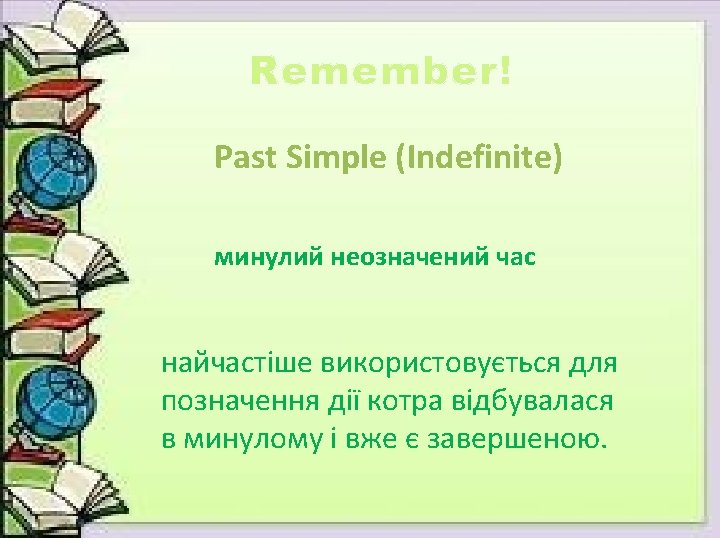 Remember!

Past Simple (Indefinite)

минулий неозначений час

найчастіше використовується для позначення дії котра відбувалася в минулому і вже є завершеною.